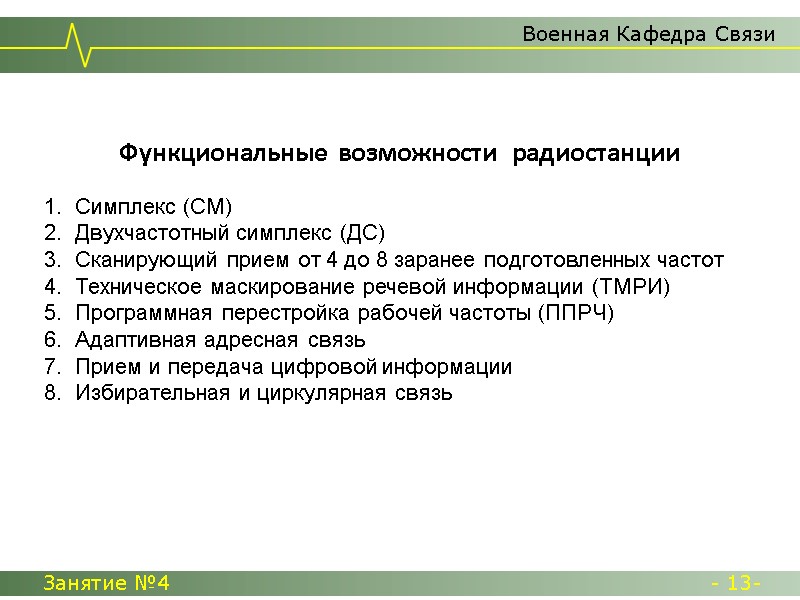 Военная Кафедра Связи

Функциональные возможности радиостанции

1. Симплекс (СМ)
2. Двухчастотный симплекс (ДС)
3. Сканирующий прием от 4 до 8 заранее подготовленных частот
4. Техническое маскирование речевой информации (ТМРИ)
5. Программная перестройка рабочей частоты (ППРЧ)
6. Адаптивная адресная связь
7. Прием и передача цифровой информации
8. Избирательная и циркулярная связь

Занятие №4

- 13-